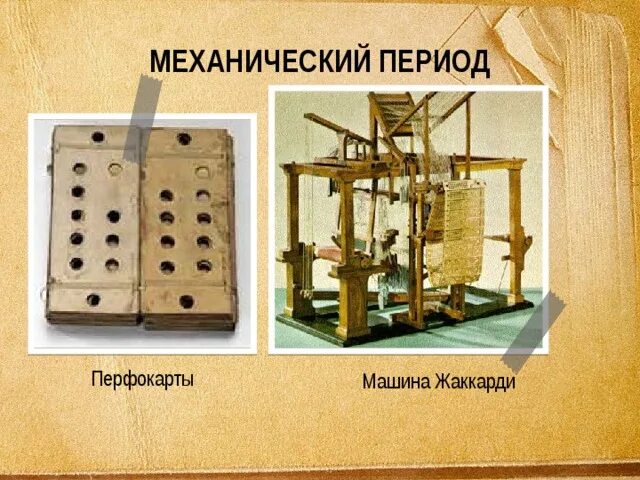 МЕХАНИЧЕСКИЙ ПЕРИОД

Перфокарты

Машина Жаккарди